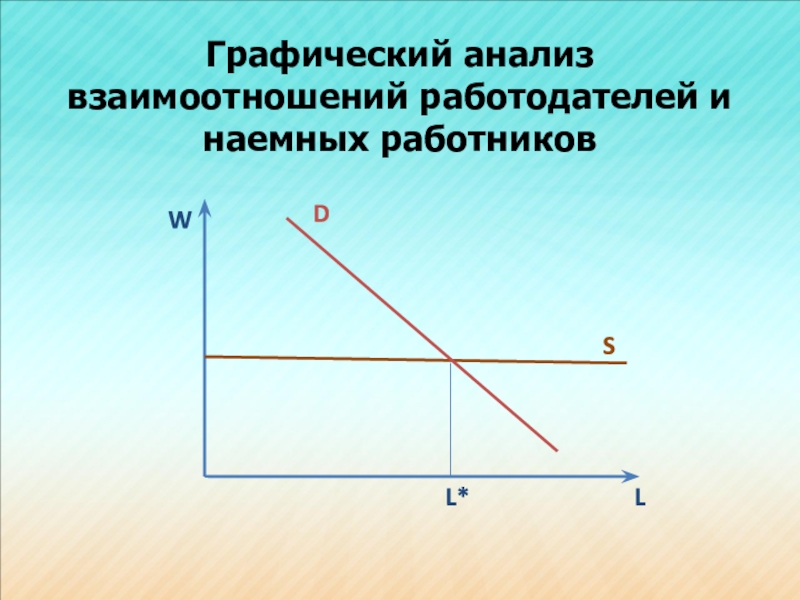 Графический анализ взаимоотношений работодателей и наемных работников

W

D

S

L*

L